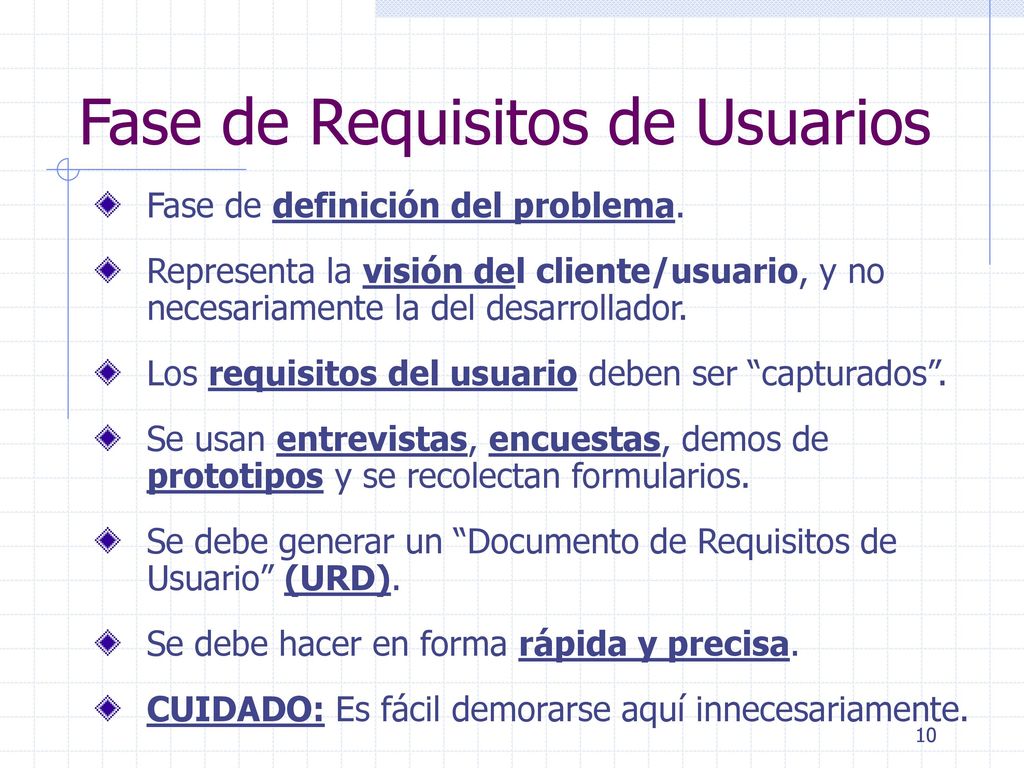 Fase de Requisitos de Usuarios

Fase de definición del problema.

Representa la visión del cliente/usuario, y no necesariamente la del desarrollador.

Los requisitos del usuario deben ser “capturados”.

Se usan entrevistas, encuestas, demos de prototipos y se recolectan formularios.

Se debe generar un “Documento de Requisitos de Usuario” (URD).

Se debe hacer en forma rápida y precisa.

CUIDADO: Es fácil demorarse aquí innecesariamente.

10